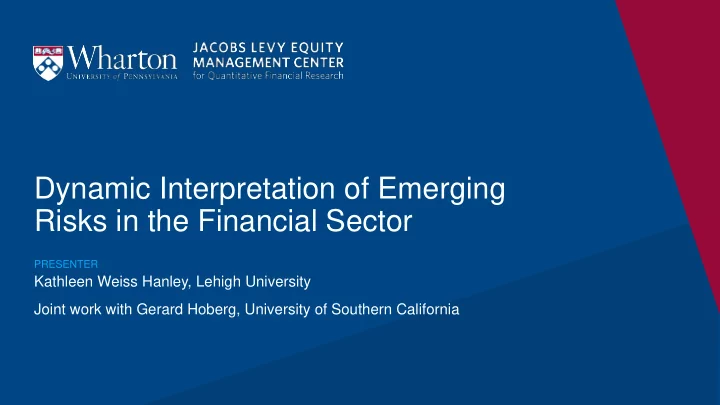 Wharton
UNIVERSITY of PENNSYLVANIA

JACOBS LEVY EQUITY MANAGEMENT CENTER
for Quantitative Financial Research

Dynamic Interpretation of Emerging Risks in the Financial Sector

PRESENTER
Kathleen Weiss Hanley, Lehigh University

Joint work with Gerard Hoberg, University of Southern California